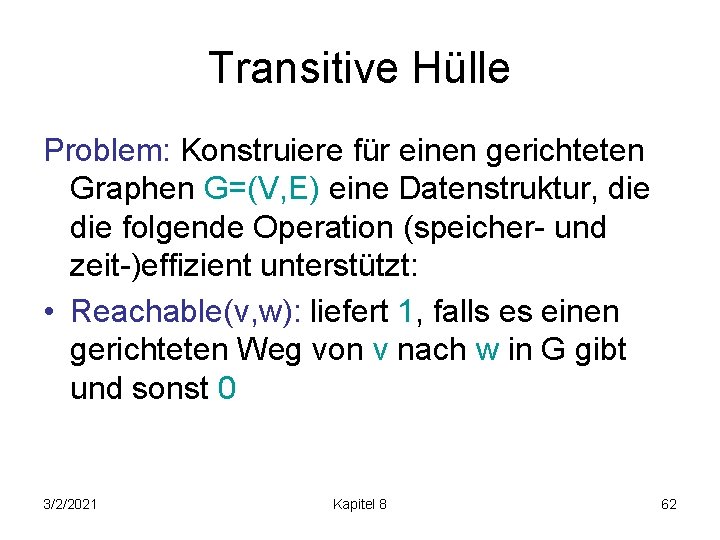 Transitive Hülle

Problem: Konstruiere für einen gerichteten Graphen G=(V,E) eine Datenstruktur, die die folgende Operation (speicher- und zeit-)effizient unterstützt:

• Reachable(v,w): liefert 1, falls es einen gerichteten Weg von v nach w in G gibt und sonst 0

3/2/2021

Kapitel 8

62